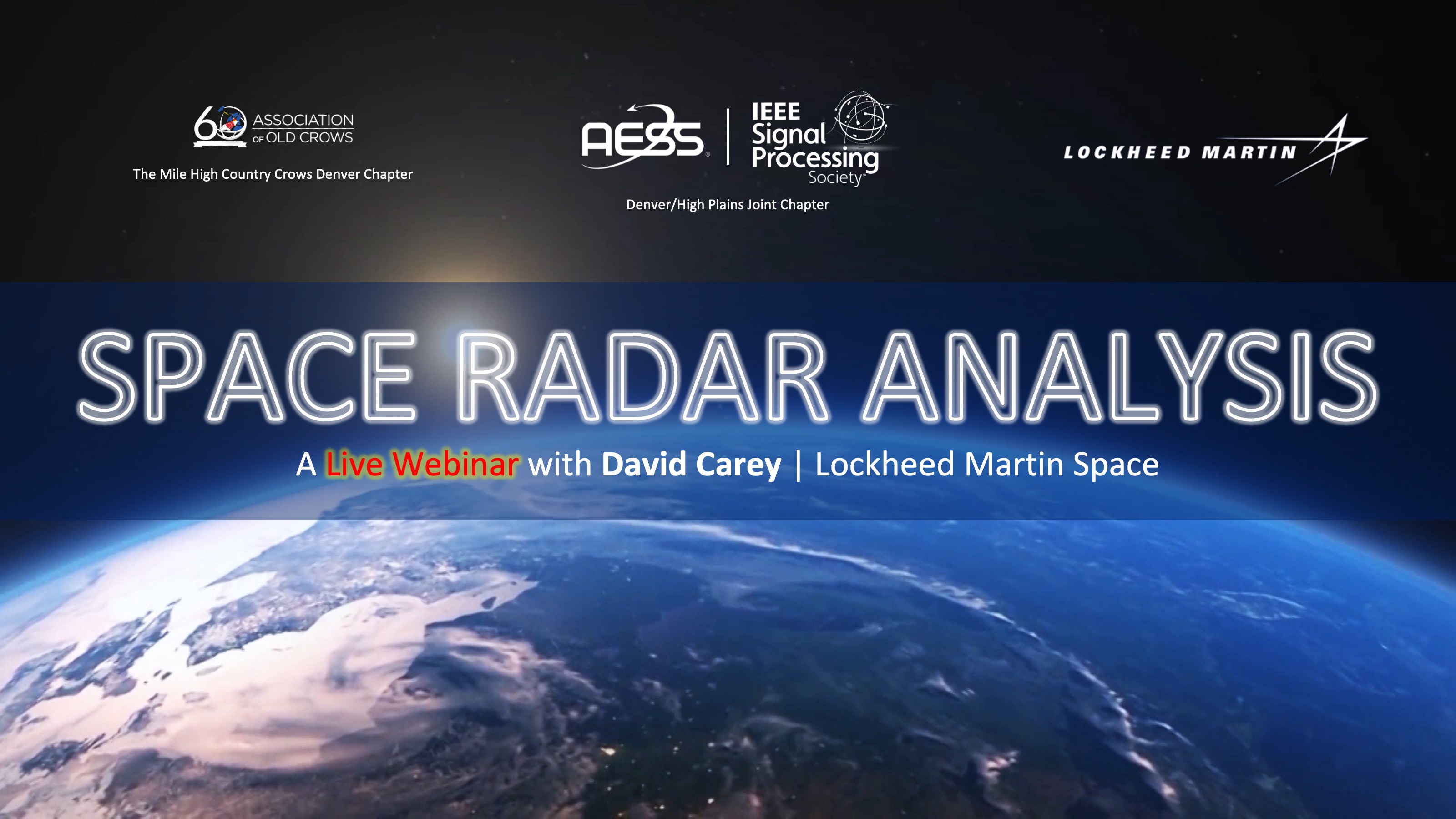 60 ASSOCIATION OF OLD CROWS
The Mile High Country Crows Denver Chapter

AESS | IEEE Signal Processing Society
Denver/High Plains Joint Chapter

LOCKHEED MARTIN

SPACE RADAR ANALYSIS

A Live Webinar with David Carey | Lockheed Martin Space